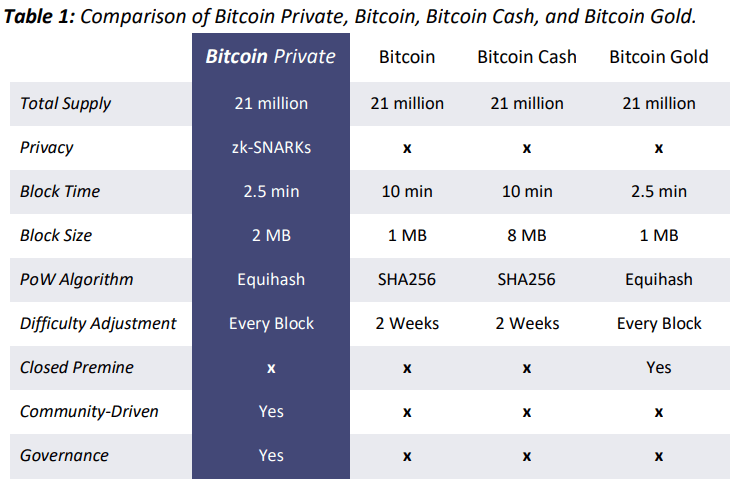 **Table 1:** Comparison of Bitcoin Private, Bitcoin, Bitcoin Cash, and Bitcoin Gold.

| | **Bitcoin** Private | Bitcoin | Bitcoin Cash | Bitcoin Gold |
|---|---|---|---|---|
| Total Supply | 21 million | 21 million | 21 million | 21 million |
| Privacy | zk-SNARKs | x | x | x |
| Block Time | 2.5 min | 10 min | 10 min | 2.5 min |
| Block Size | 2 MB | 1 MB | 8 MB | 1 MB |
| PoW Algorithm | Equihash | SHA256 | SHA256 | Equihash |
| Difficulty Adjustment | Every Block | 2 Weeks | 2 Weeks | Every Block |
| Closed Premine | x | x | x | Yes |
| Community-Driven | Yes | x | x | x |
| Governance | Yes | x | x | x |